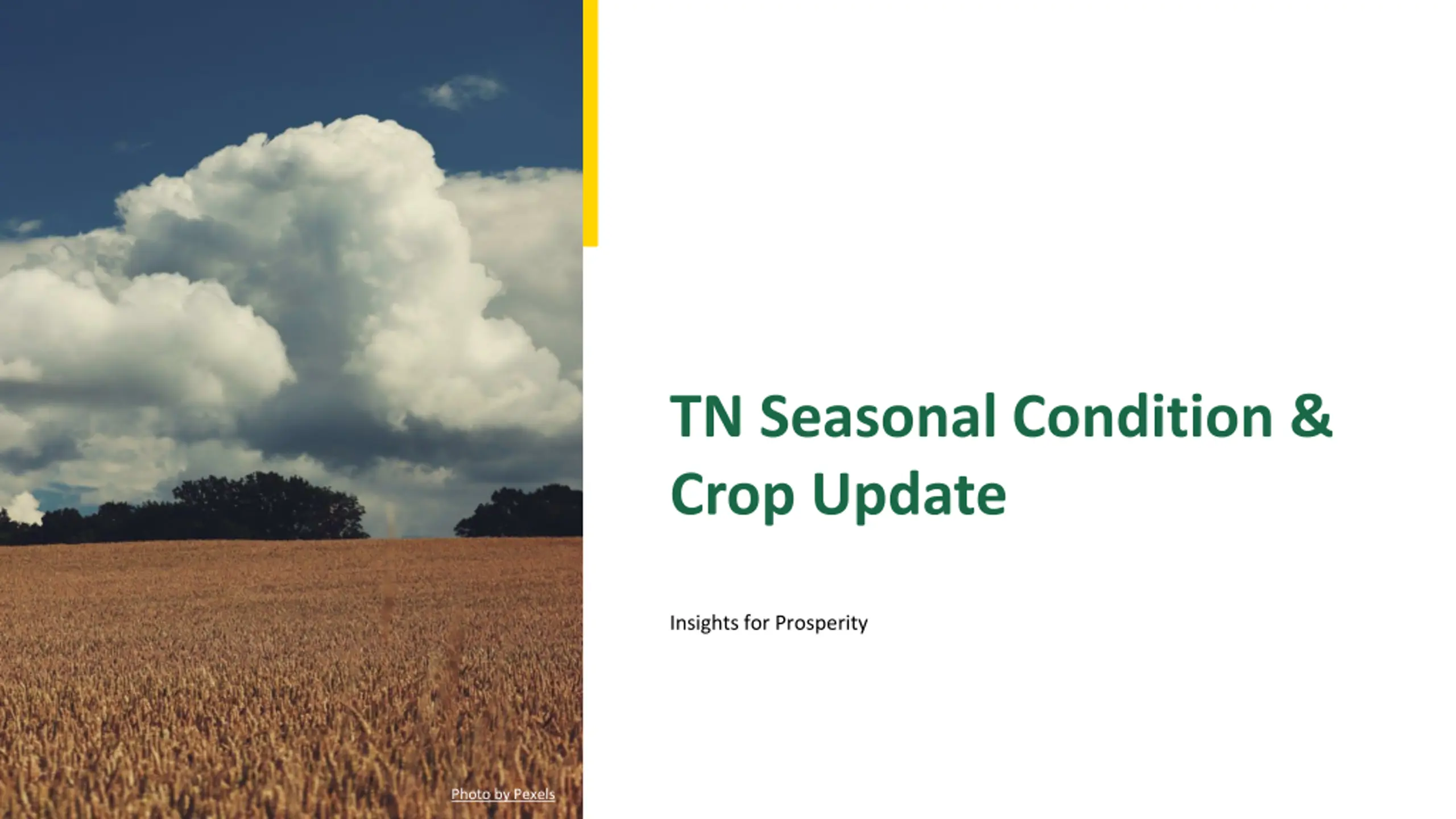 TN Seasonal Condition & Crop Update

Insights for Prosperity

Photo by Pexels